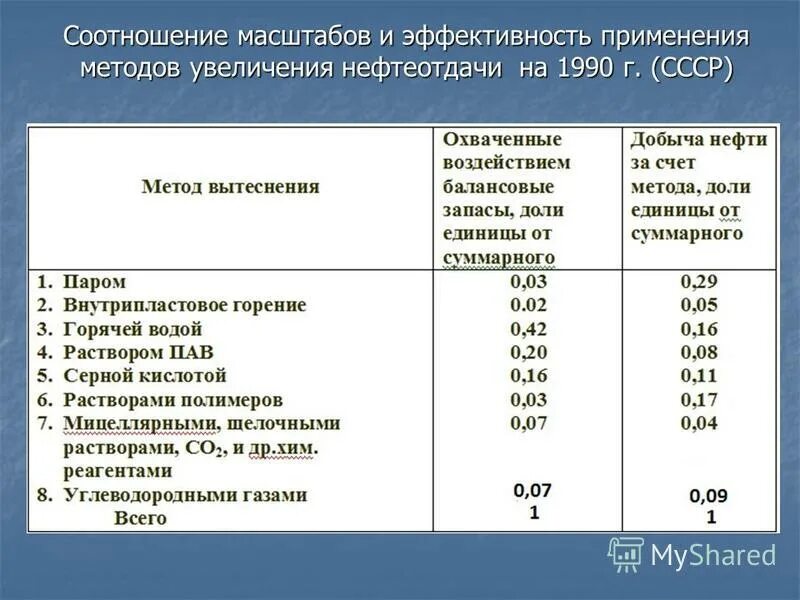 Соотношение масштабов и эффективность применения методов увеличения нефтеотдачи на 1990 г. (СССР)

| Метод вытеснения | Охваченные воздействием балансовые запасы, доли единицы от суммарного | Добыча нефти за счет метода, доли единицы от суммарного |
|---|---|---|
| 1. Паром | 0,03 | 0,29 |
| 2. Внутрипластовое горение | 0.02 | 0,05 |
| 3. Горячей водой | 0,42 | 0,16 |
| 4. Раствором ПАВ | 0,20 | 0,08 |
| 5. Серной кислотой | 0,16 | 0,11 |
| 6. Растворами полимеров | 0,03 | 0,17 |
| 7. Мицеллярными, щелочными растворами, $CO_2$, и др.хим. реагентами | 0,07 | 0,04 |
| 8. Углеводородными газами | 0,07 | 0,09 |
| Всего | 1 | 1 |

MyShared